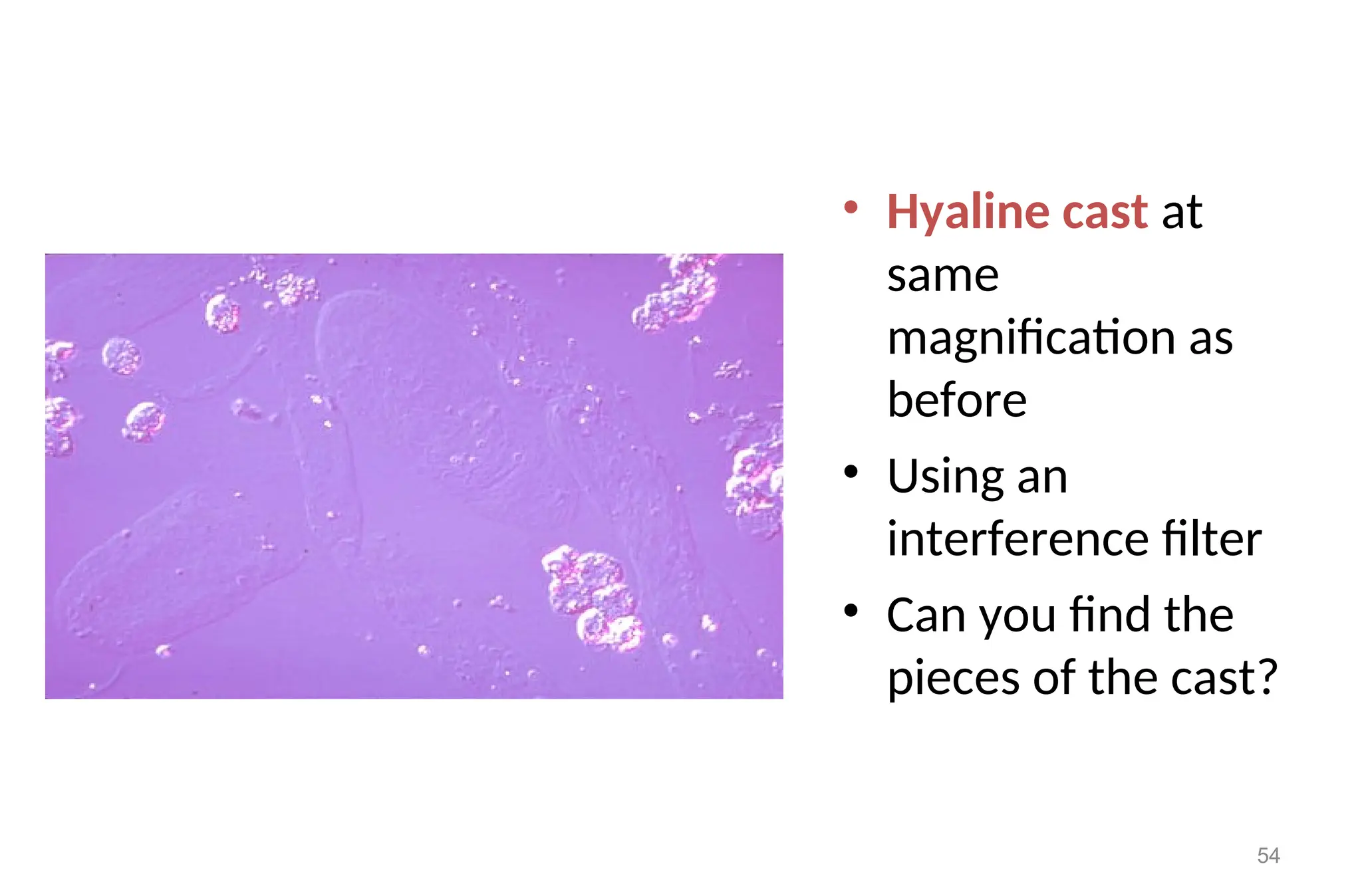 • Hyaline cast at same magnification as before

• Using an interference filter

• Can you find the pieces of the cast?

54